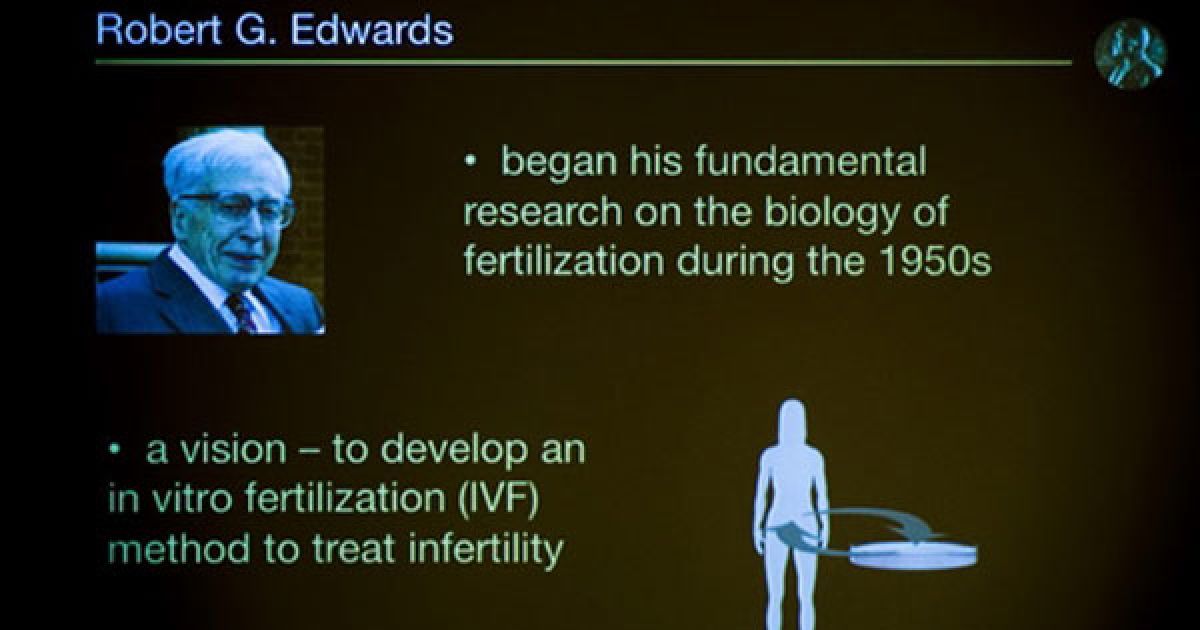 Robert G. Edwards

• began his fundamental research on the biology of fertilization during the 1950s

• a vision – to develop an in vitro fertilization (IVF) method to treat infertility